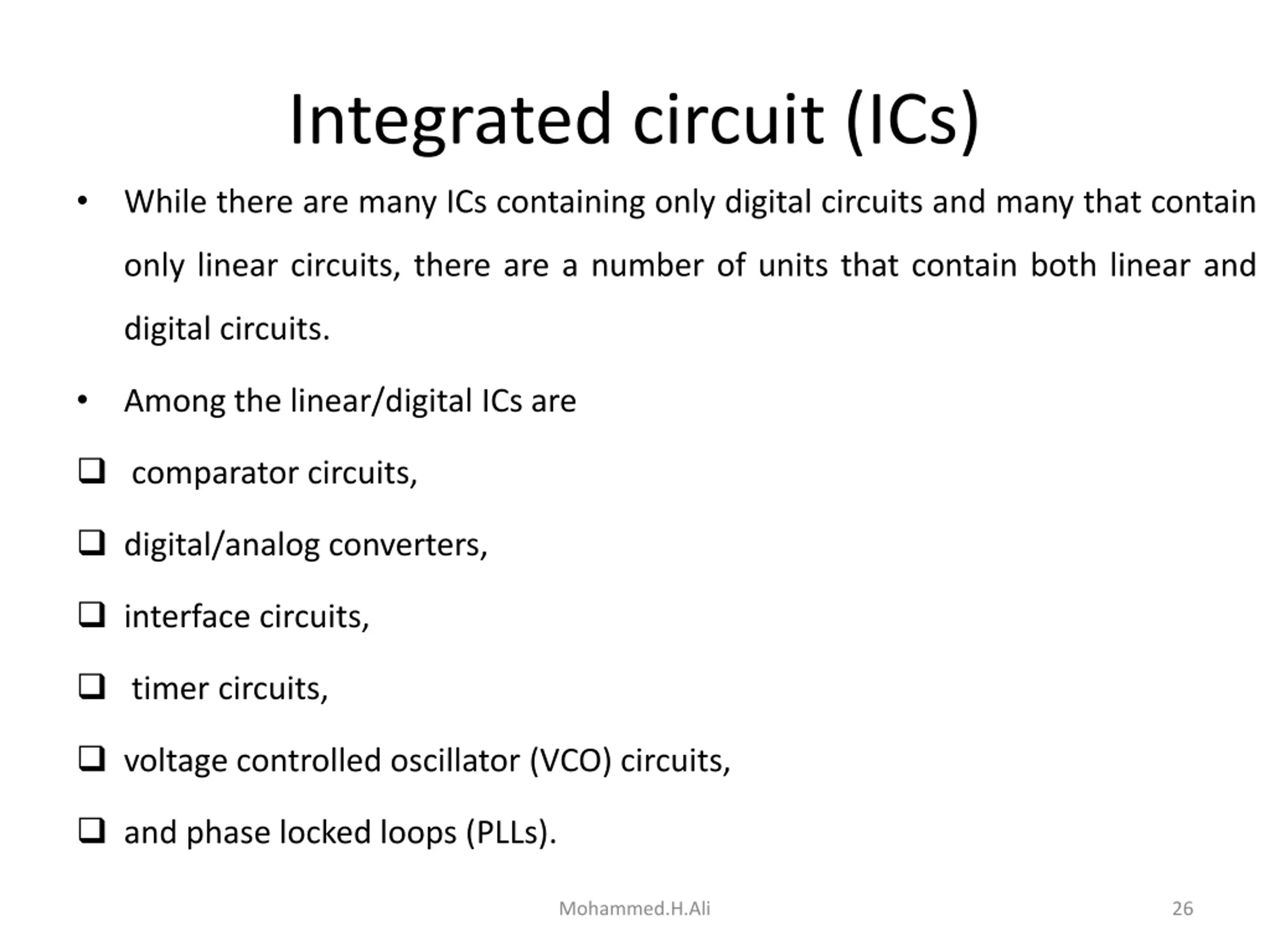 Integrated circuit (ICs)

• While there are many ICs containing only digital circuits and many that contain only linear circuits, there are a number of units that contain both linear and digital circuits.

• Among the linear/digital ICs are

❑ comparator circuits,

❑ digital/analog converters,

❑ interface circuits,

❑ timer circuits,

❑ voltage controlled oscillator (VCO) circuits,

❑ and phase locked loops (PLLs).

Mohammed.H.Ali

26